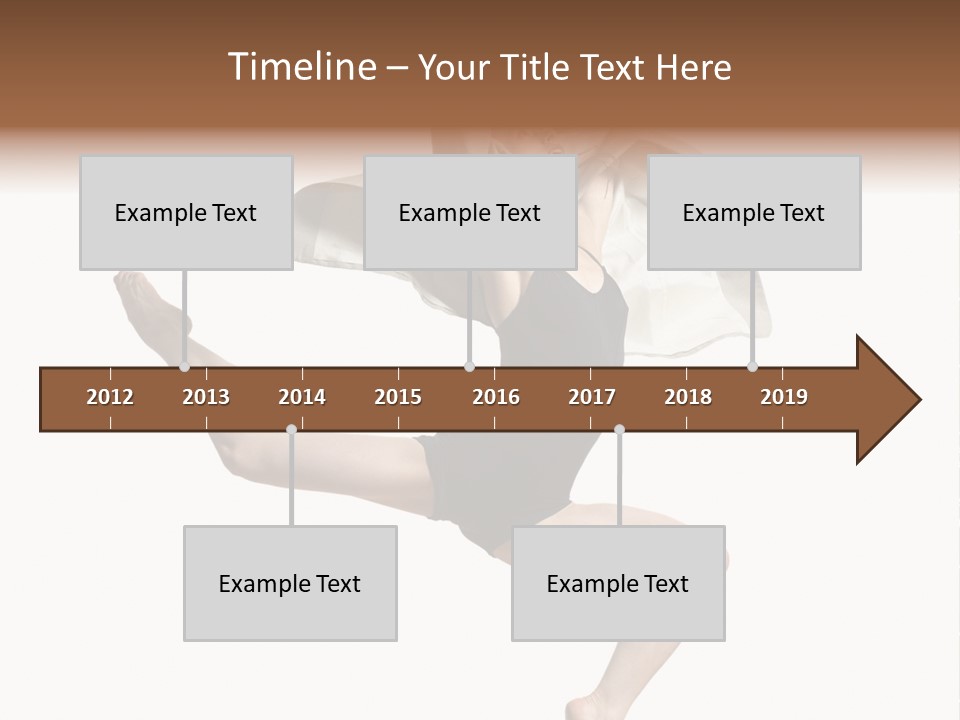 Timeline – Your Title Text Here

Example Text

Example Text

Example Text

2012 2013 2014 2015 2016 2017 2018 2019

Example Text

Example Text